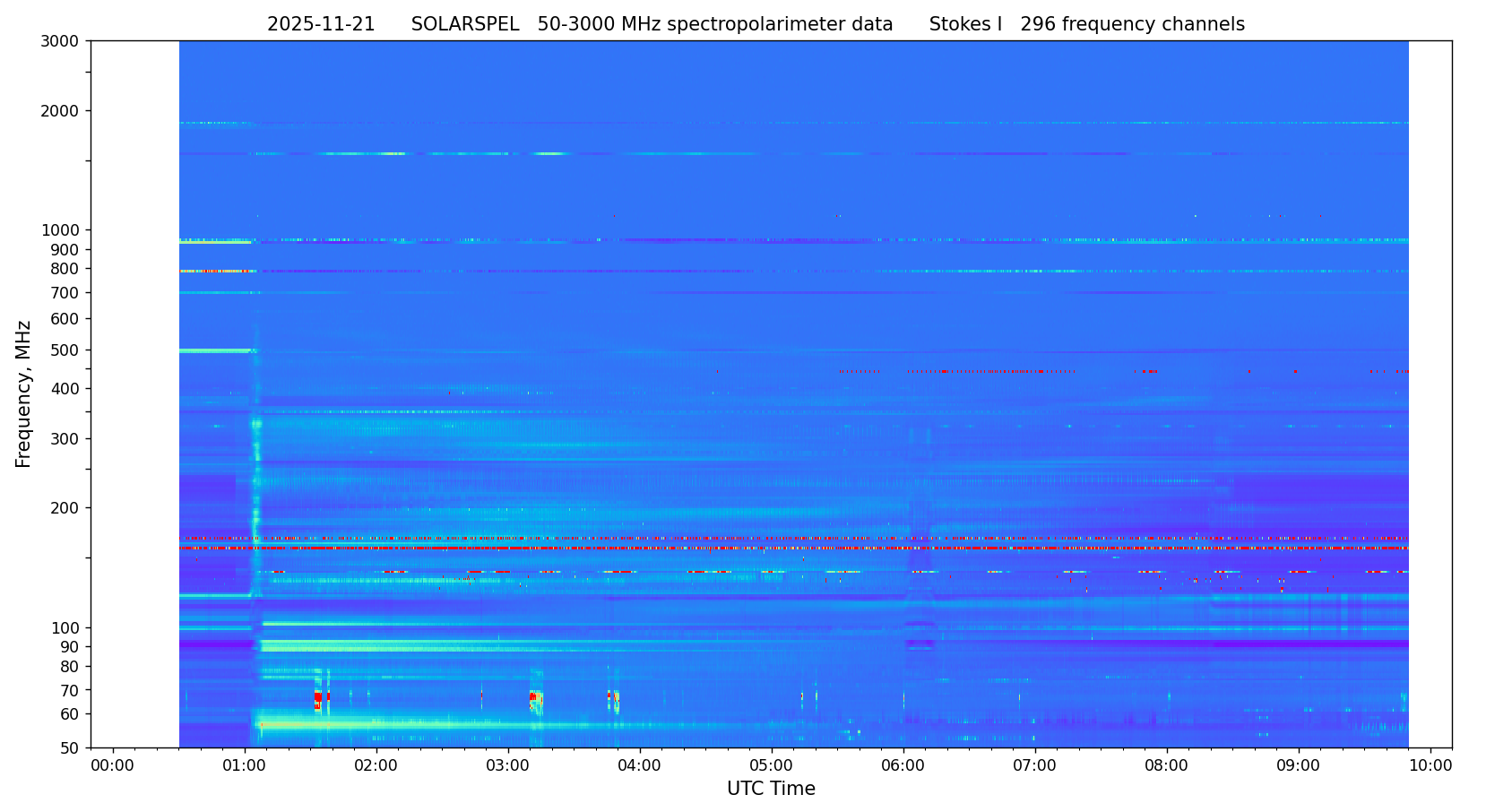 2025-11-21 SOLARSPEL 50-3000 MHz spectropolarimeter data Stokes I 296 frequency channels

Frequency, MHz

3000
2000
1000
900
800
700
600
500
400
300
200
100
90
80
70
60
50

00:00 01:00 02:00 03:00 04:00 05:00 06:00 07:00 08:00 09:00 10:00

UTC Time